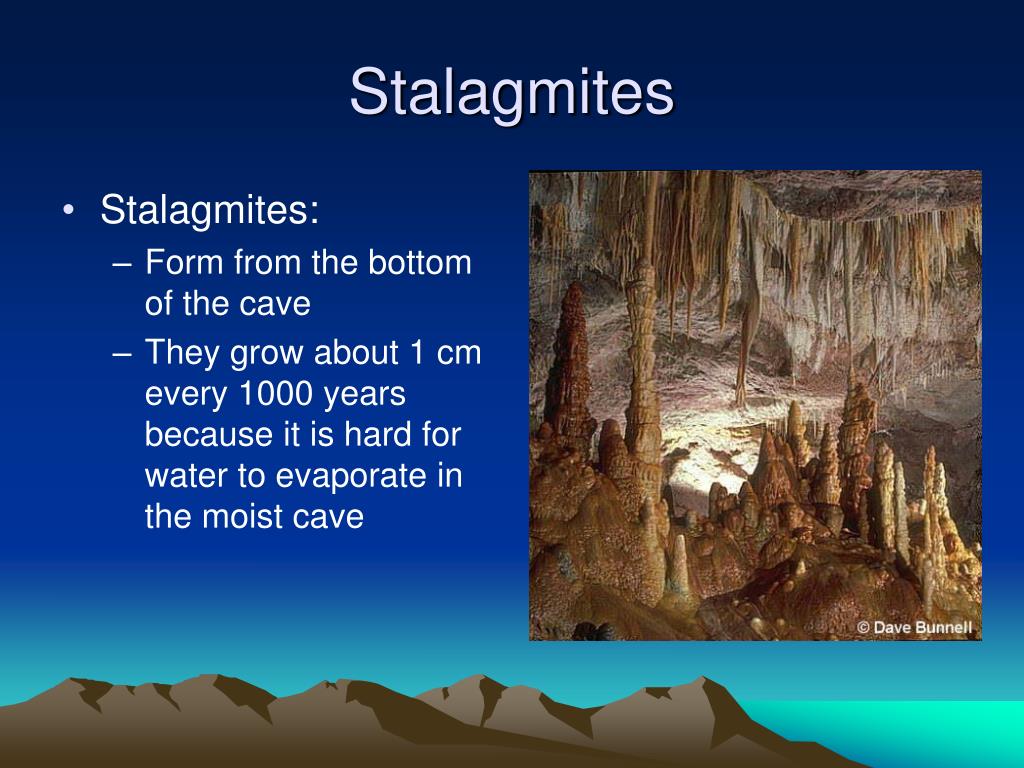 Stalagmites

• Stalagmites:
  – Form from the bottom of the cave
  – They grow about 1 cm every 1000 years because it is hard for water to evaporate in the moist cave

© Dave Bunnell